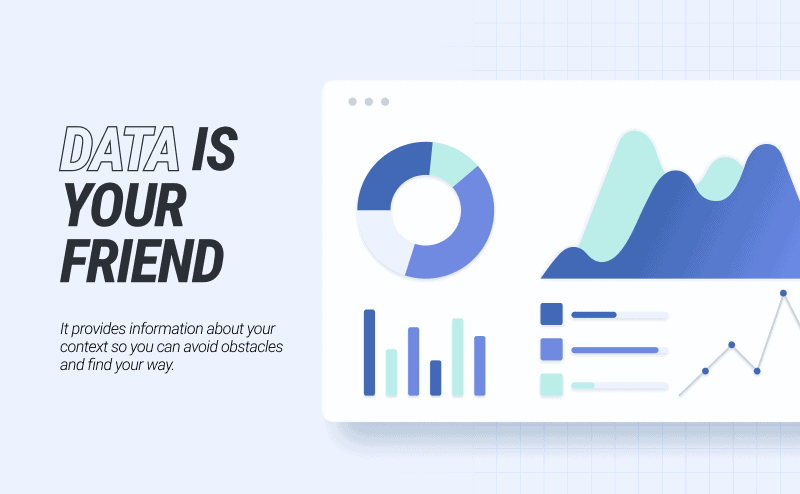 DATA IS YOUR FRIEND

It provides information about your context so you can avoid obstacles and find your way.